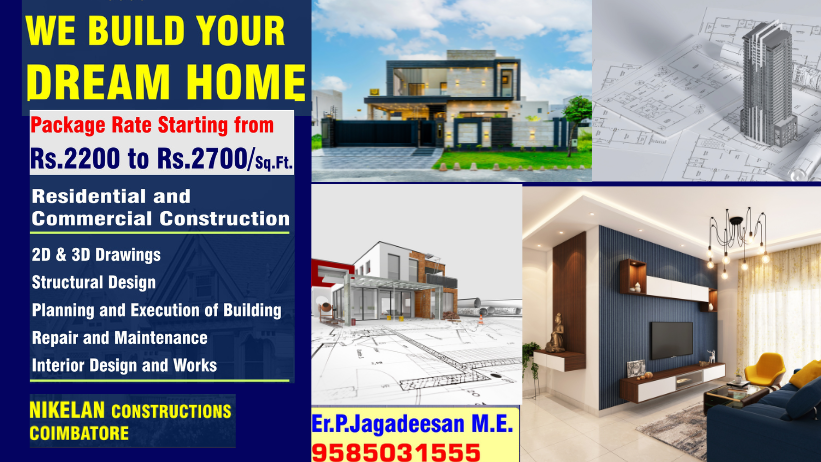 WE BUILD YOUR DREAM HOME

Package Rate Starting from
Rs.2200 to Rs.2700/Sq.Ft.

Residential and Commercial Construction

2D & 3D Drawings
Structural Design
Planning and Execution of Building
Repair and Maintenance
Interior Design and Works

NIKELAN CONSTRUCTIONS
COIMBATORE

Er.P.Jagadeesan M.E.
9585031555